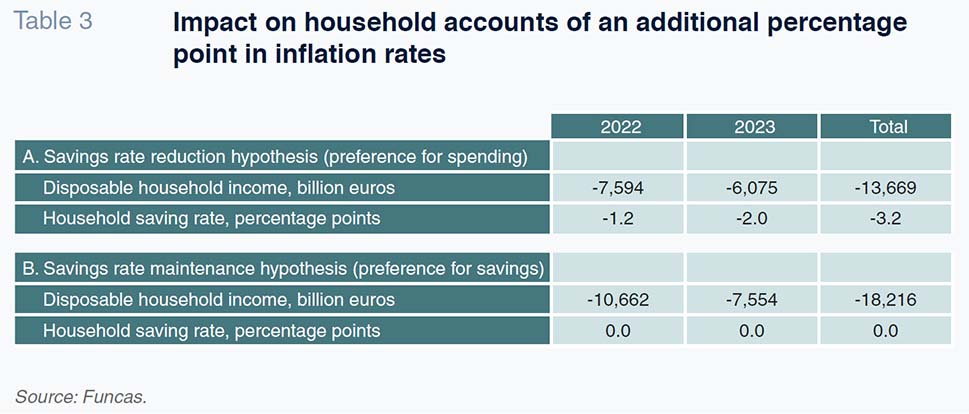 Table 3

Impact on household accounts of an additional percentage point in inflation rates

| | 2022 | 2023 | Total |
|---|---|---|---|
| A. Savings rate reduction hypothesis (preference for spending) | | | |
| Disposable household income, billion euros | -7,594 | -6,075 | -13,669 |
| Household saving rate, percentage points | -1.2 | -2.0 | -3.2 |
| B. Savings rate maintenance hypothesis (preference for savings) | | | |
| Disposable household income, billion euros | -10,662 | -7,554 | -18,216 |
| Household saving rate, percentage points | 0.0 | 0.0 | 0.0 |

Source: Funcas.